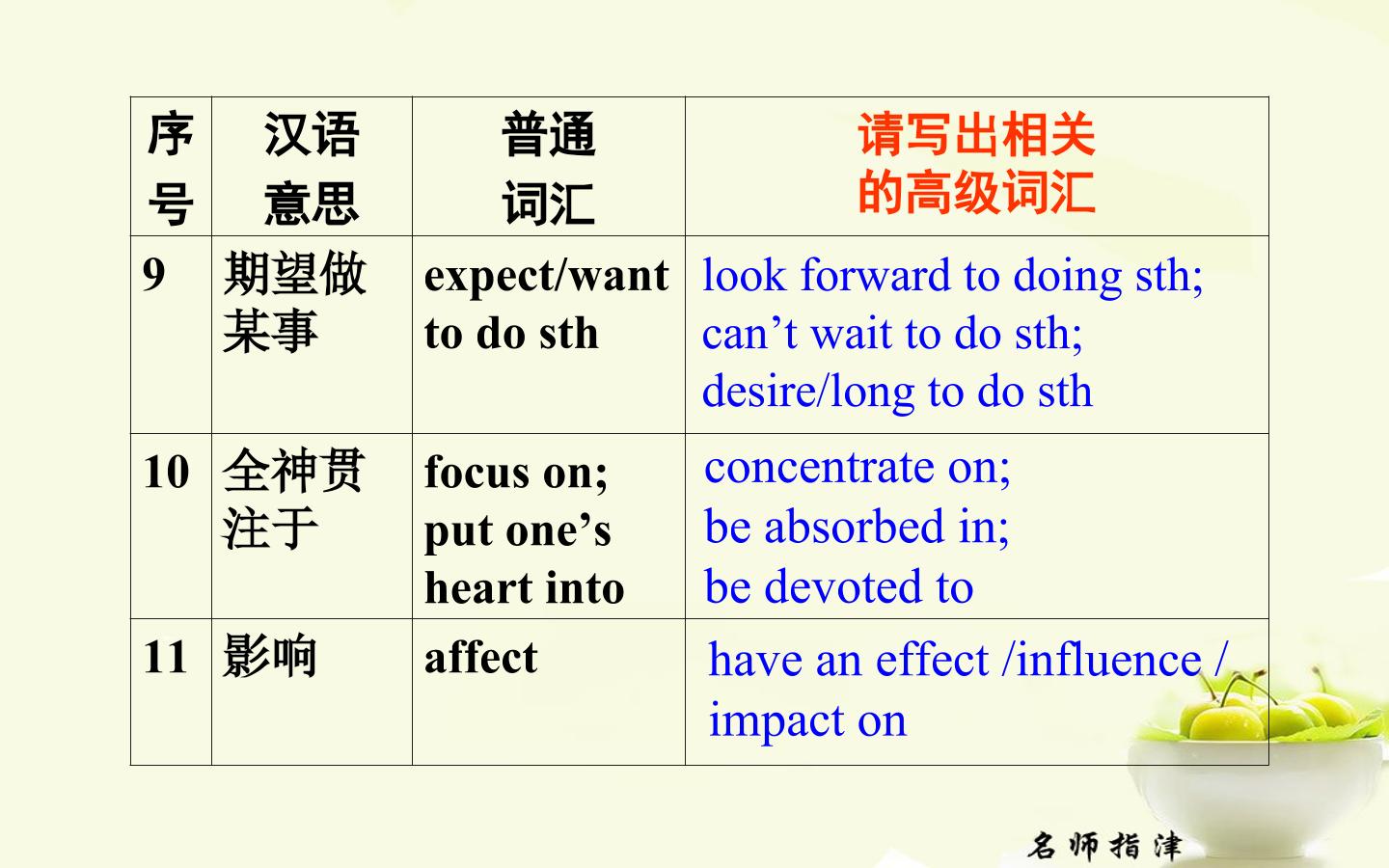 | 序号 | 汉语意思 | 普通词汇 | 请写出相关的高级词汇 |
|---|---|---|---|
| 9 | 期望做某事 | expect/want to do sth | look forward to doing sth; can’t wait to do sth; desire/long to do sth |
| 10 | 全神贯注于 | focus on; put one’s heart into | concentrate on; be absorbed in; be devoted to |
| 11 | 影响 | affect | have an effect /influence / impact on |

名师指津